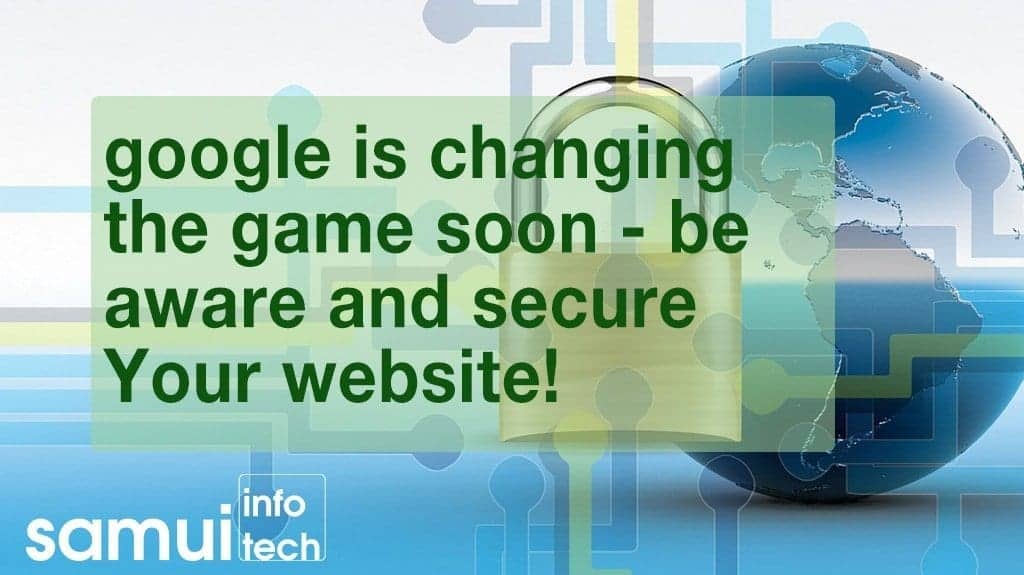 google is changing the game soon - be aware and secure Your website!

samui info tech